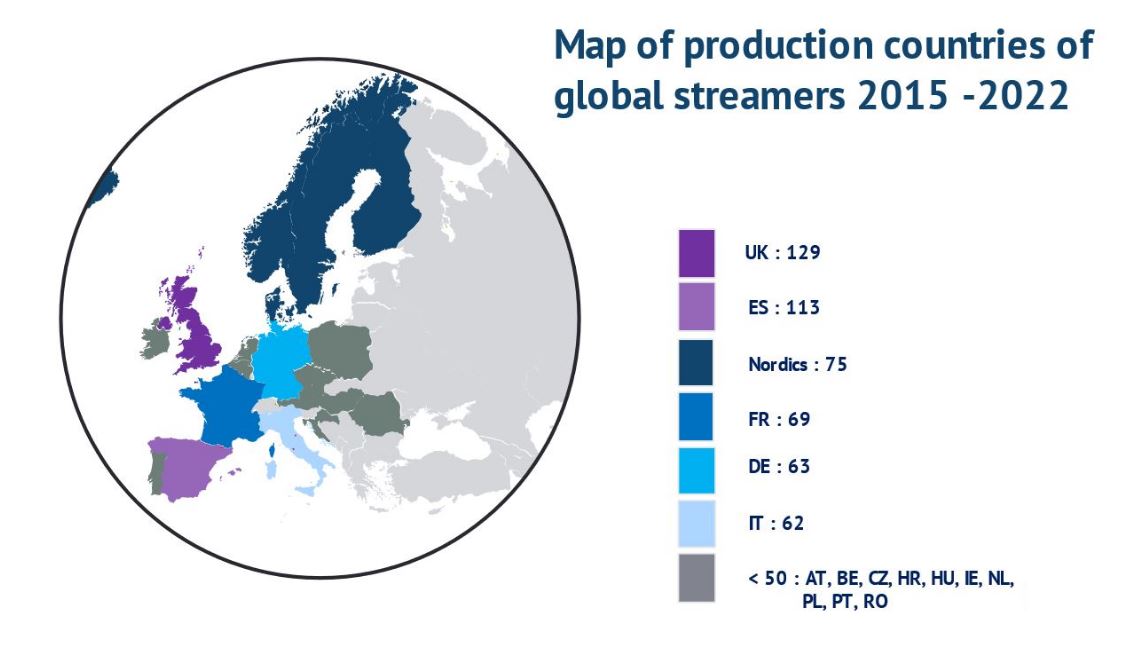 Map of production countries of global streamers 2015 -2022

UK : 129

ES : 113

Nordics : 75

FR : 69

DE : 63

IT : 62

< 50 : AT, BE, CZ, HR, HU, IE, NL, PL, PT, RO